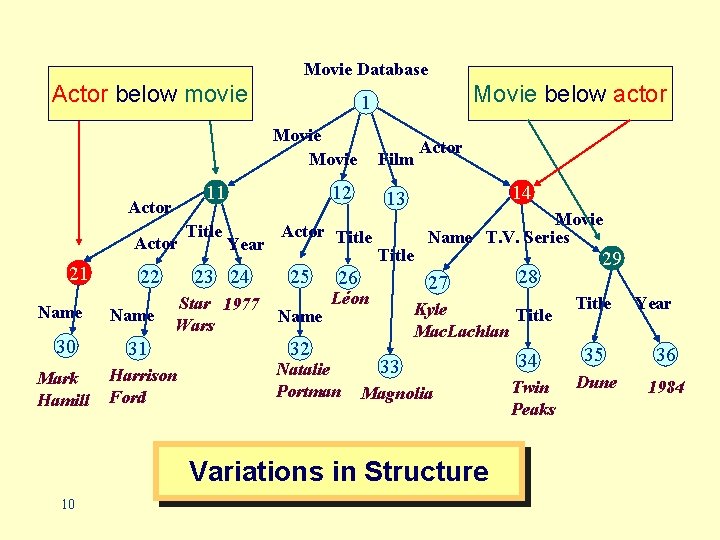 Actor below movie

Movie Database

Movie below actor

1

Movie

Movie

Film

Actor

11

12

13

14

Actor

Actor

Title

Year

Actor

Title

Title

Name

T.V. Series

Movie

21

22

23

24

25

26

27

28

29

Name

Name

Star Wars

1977

Name

Léon

Kyle MacLachlan

Title

Title

Year

30

31

32

33

34

35

36

Mark Hamill

Harrison Ford

Natalie Portman

Magnolia

Twin Peaks

Dune

1984

Variations in Structure

10